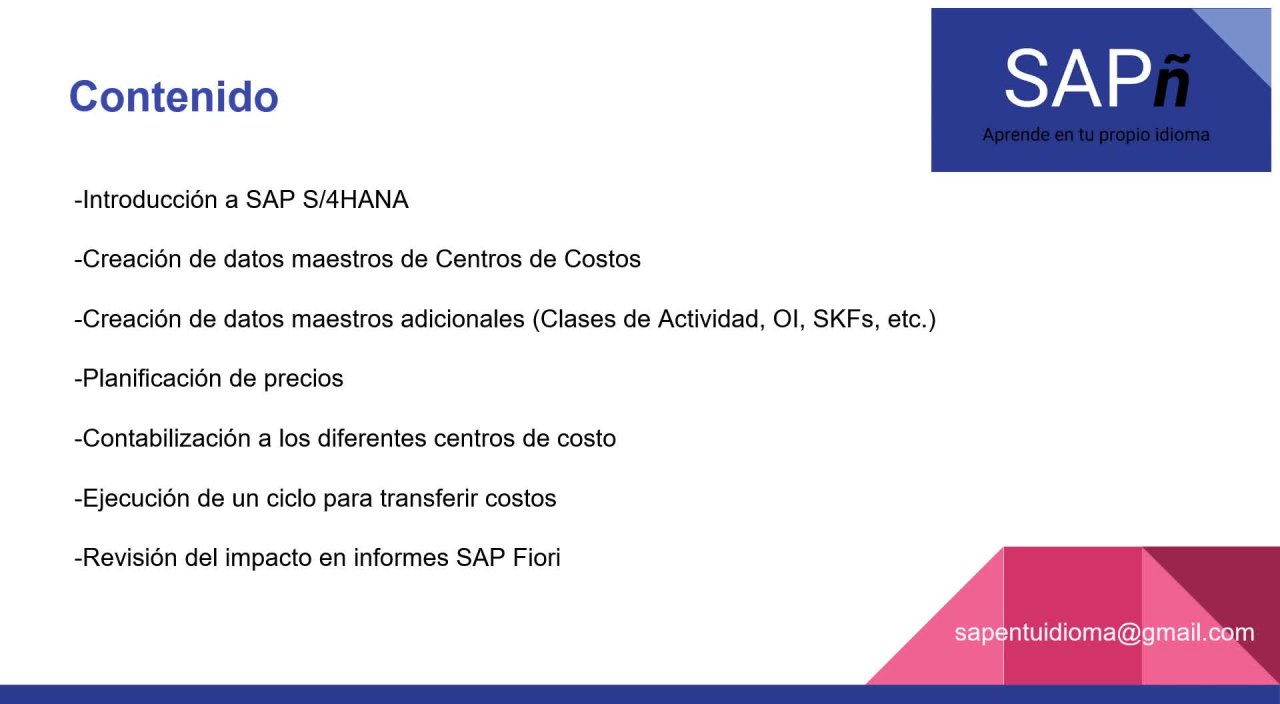 Contenido

SAPñ
Aprende en tu propio idioma

-Introducción a SAP S/4HANA

-Creación de datos maestros de Centros de Costos

-Creación de datos maestros adicionales (Clases de Actividad, OI, SKFs, etc.)

-Planificación de precios

-Contabilización a los diferentes centros de costo

-Ejecución de un ciclo para transferir costos

-Revisión del impacto en informes SAP Fiori

sapentuidioma@gmail.com